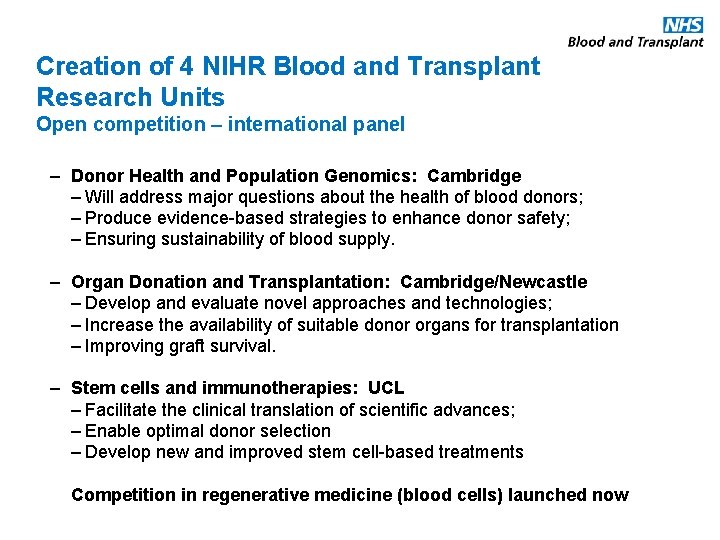 NHS
Blood and Transplant

Creation of 4 NIHR Blood and Transplant Research Units
Open competition – international panel

– Donor Health and Population Genomics: Cambridge
– Will address major questions about the health of blood donors;
– Produce evidence-based strategies to enhance donor safety;
– Ensuring sustainability of blood supply.

– Organ Donation and Transplantation: Cambridge/Newcastle
– Develop and evaluate novel approaches and technologies;
– Increase the availability of suitable donor organs for transplantation
– Improving graft survival.

– Stem cells and immunotherapies: UCL
– Facilitate the clinical translation of scientific advances;
– Enable optimal donor selection
– Develop new and improved stem cell-based treatments

Competition in regenerative medicine (blood cells) launched now